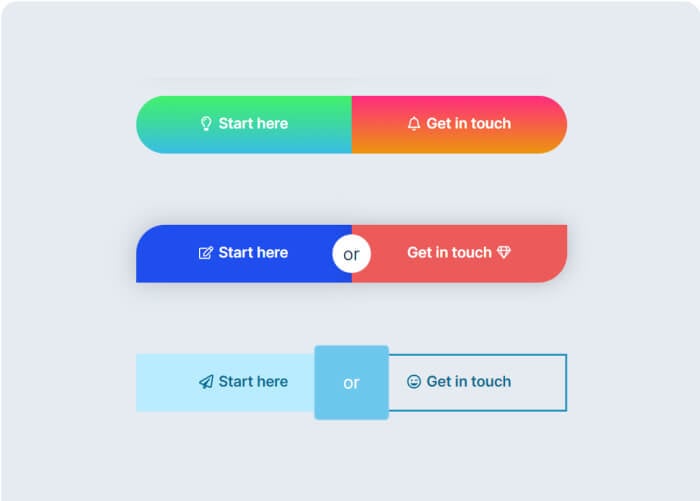 Start here
Get in touch

Start here
or
Get in touch

Start here
or
Get in touch